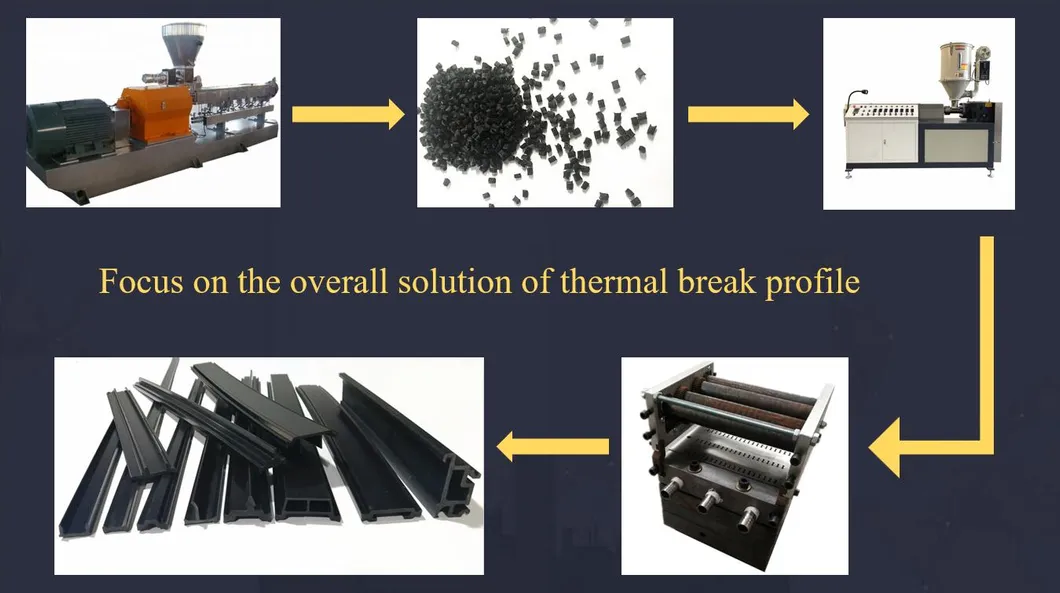 Focus on the overall solution of thermal break profile